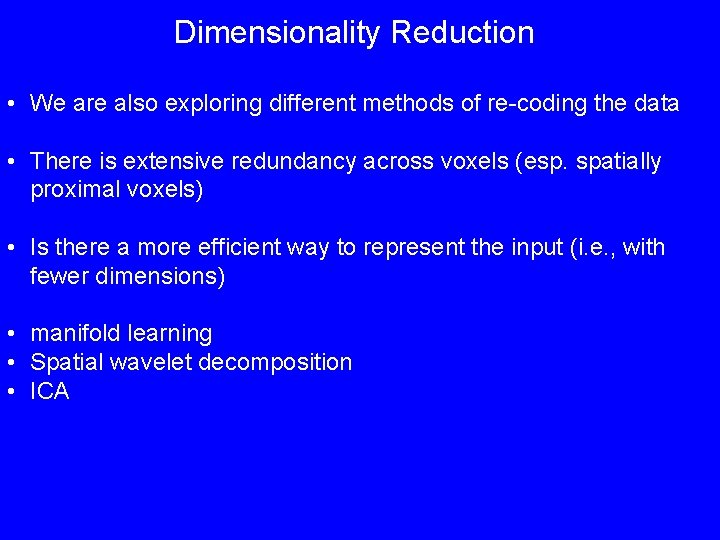 Dimensionality Reduction

• We are also exploring different methods of re-coding the data

• There is extensive redundancy across voxels (esp. spatially proximal voxels)

• Is there a more efficient way to represent the input (i.e., with fewer dimensions)

• manifold learning
• Spatial wavelet decomposition
• ICA